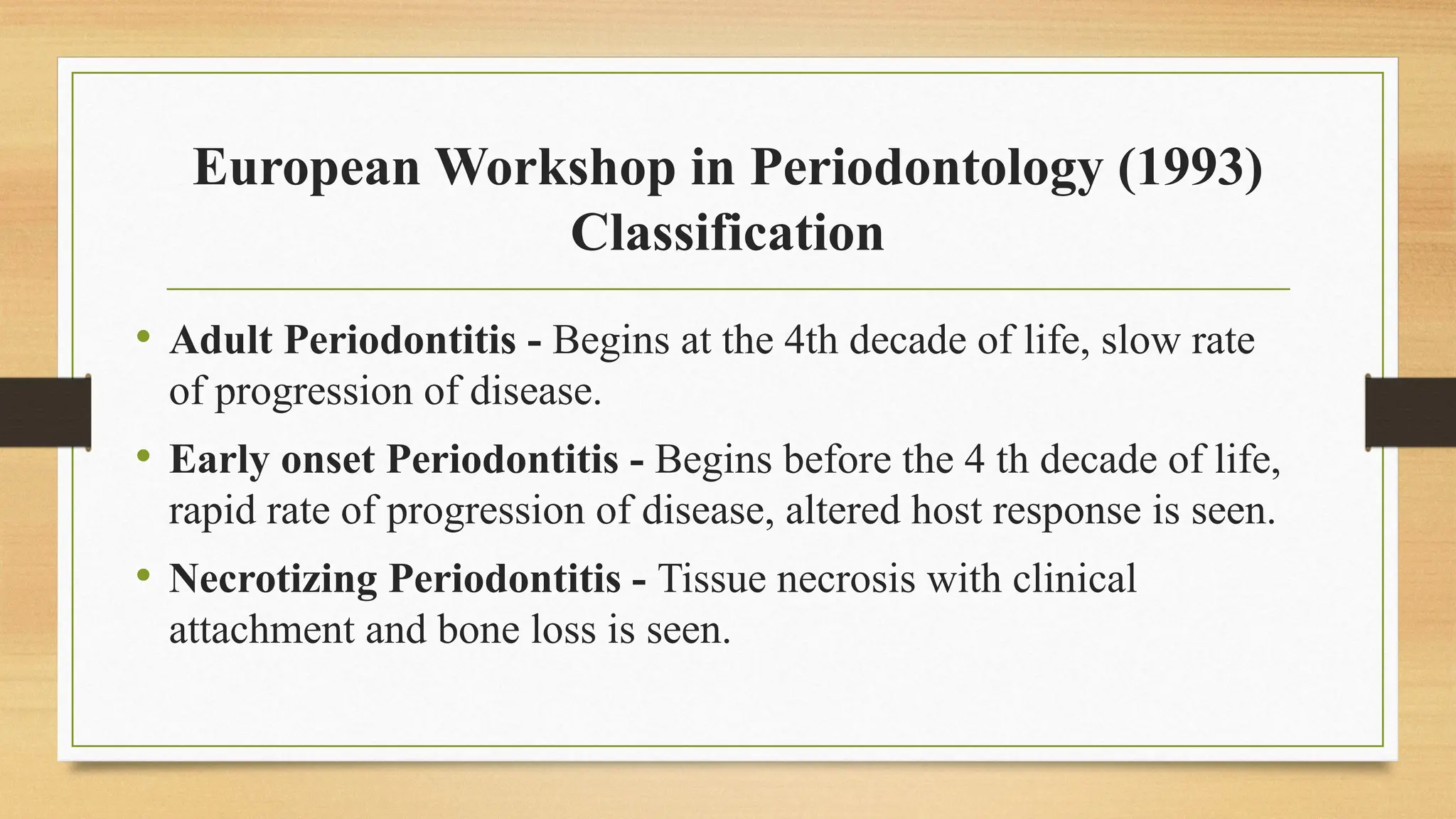 European Workshop in Periodontology (1993) Classification

• Adult Periodontitis - Begins at the 4th decade of life, slow rate of progression of disease.
• Early onset Periodontitis - Begins before the 4 th decade of life, rapid rate of progression of disease, altered host response is seen.
• Necrotizing Periodontitis - Tissue necrosis with clinical attachment and bone loss is seen.